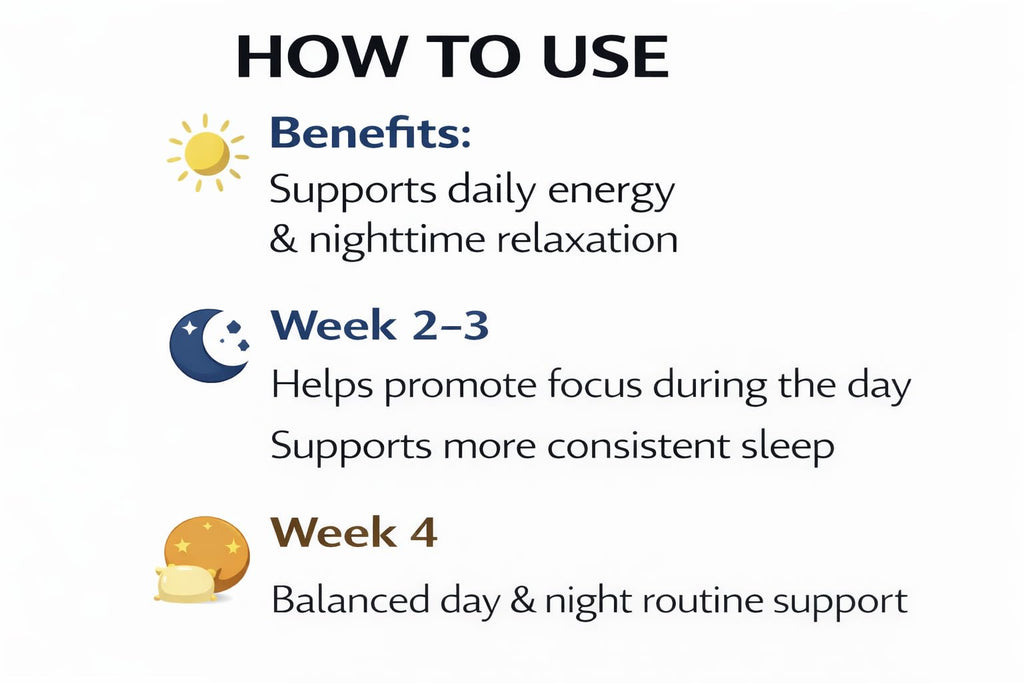 HOW TO USE

Benefits:
Supports daily energy & nighttime relaxation

Week 2–3
Helps promote focus during the day
Supports more consistent sleep

Week 4
Balanced day & night routine support